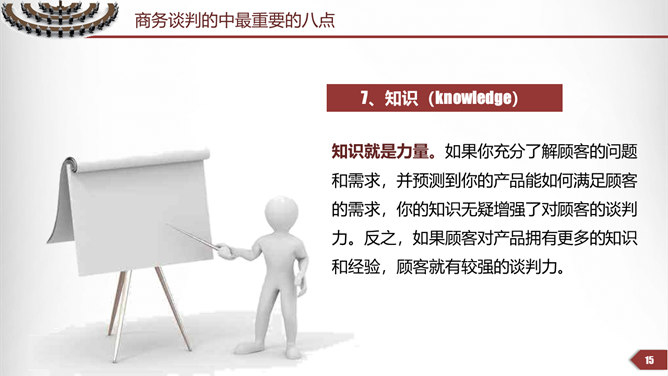 商务谈判的中最重要的八点

7、知识（knowledge）

知识就是力量。如果你充分了解顾客的问题和需求，并预测到你的产品能如何满足顾客的需求，你的知识无疑增强了对顾客的谈判力。反之，如果顾客对产品拥有更多的知识和经验，顾客就有较强的谈判力。

15